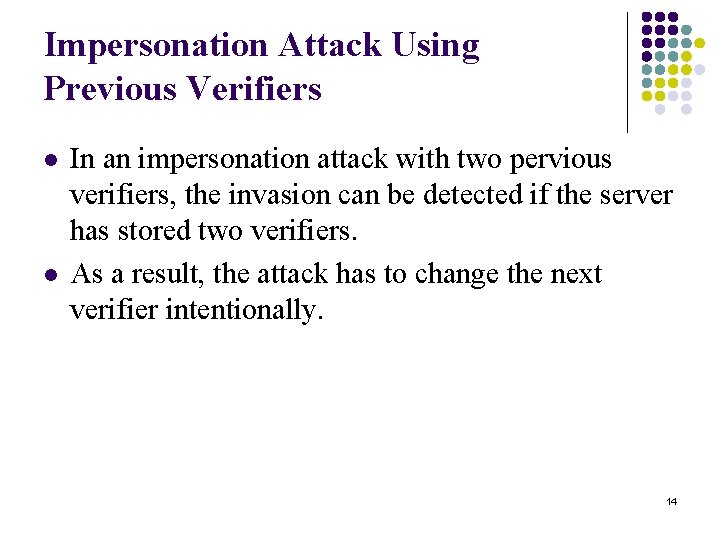 Impersonation Attack Using Previous Verifiers

- In an impersonation attack with two pervious verifiers, the invasion can be detected if the server has stored two verifiers.
- As a result, the attack has to change the next verifier intentionally.

14